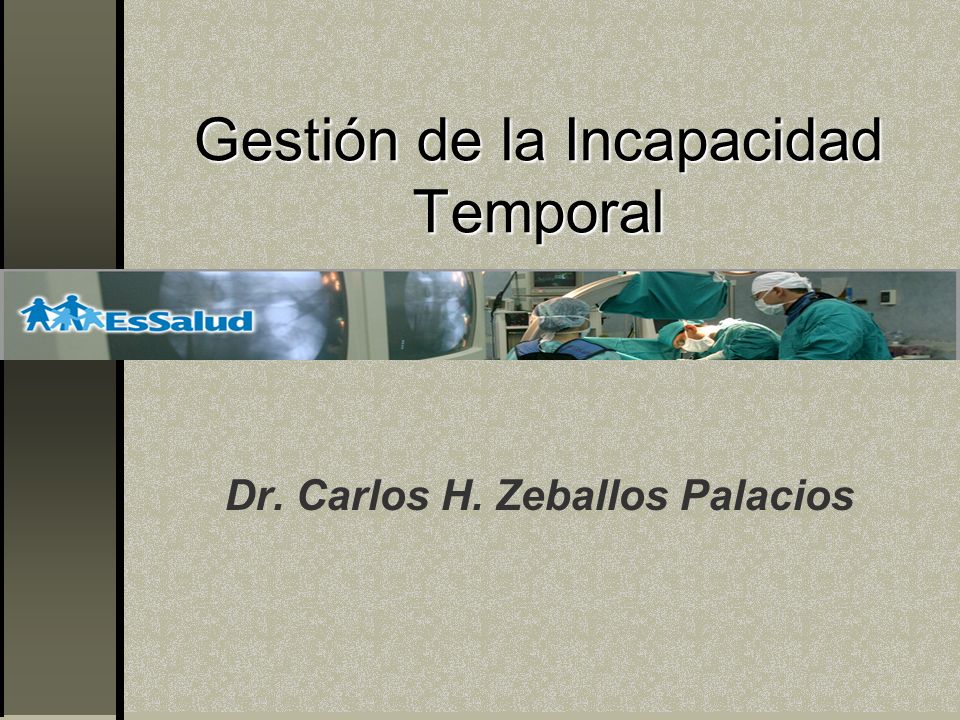 Gestión de la Incapacidad Temporal

EsSalud

Dr. Carlos H. Zeballos Palacios